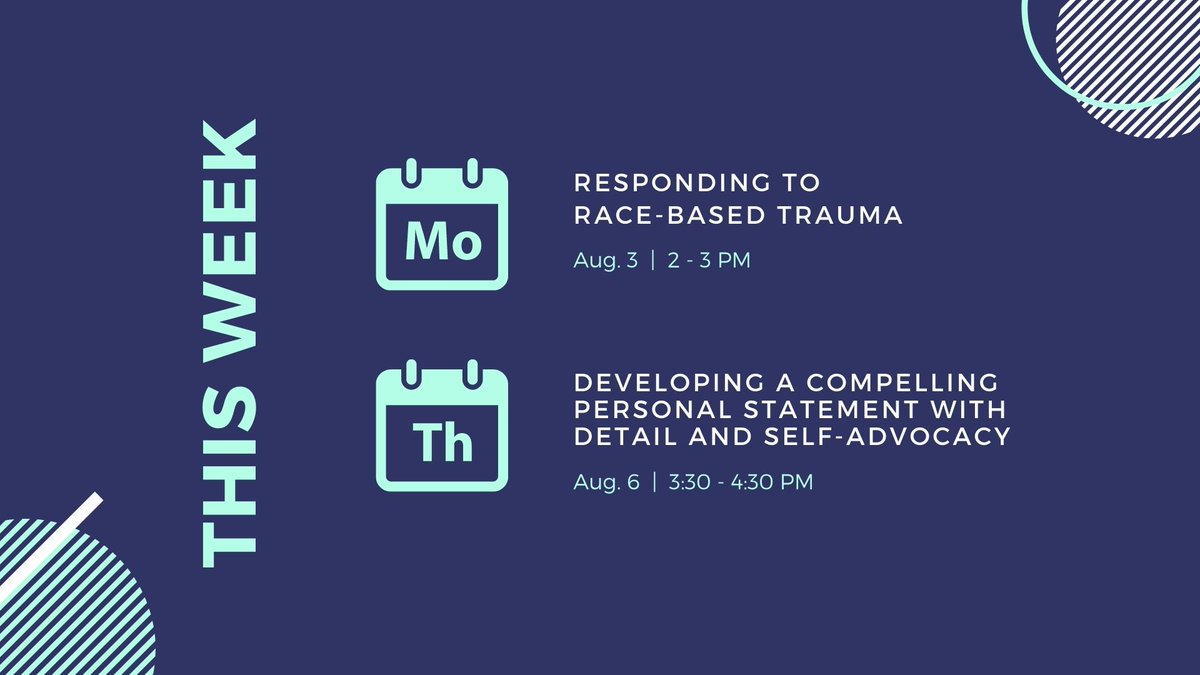 THIS WEEK

Mo

RESPONDING TO
RACE-BASED TRAUMA

Aug. 3 | 2 - 3 PM

Th

DEVELOPING A COMPELLING PERSONAL STATEMENT WITH DETAIL AND SELF-ADVOCACY

Aug. 6 | 3:30 - 4:30 PM